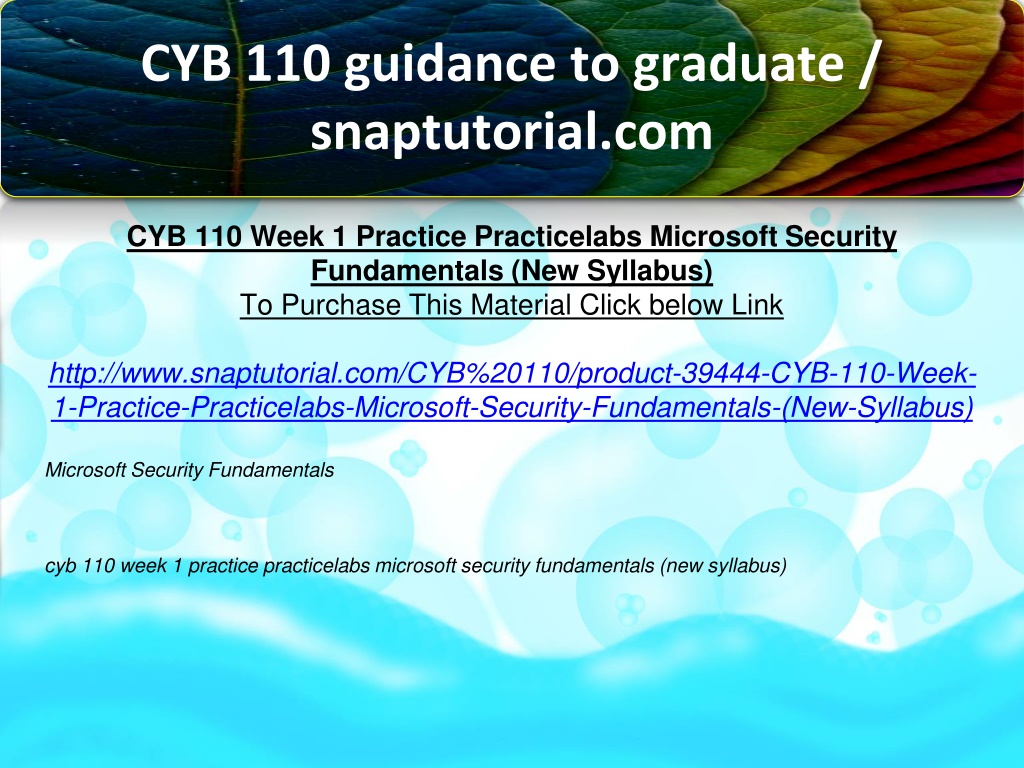 CYB 110 guidance to graduate / snaptutorial.com

CYB 110 Week 1 Practice Practicelabs Microsoft Security Fundamentals (New Syllabus)
To Purchase This Material Click below Link

http://www.snaptutorial.com/CYB%20110/product-39444-CYB-110-Week-1-Practice-Practicelabs-Microsoft-Security-Fundamentals-(New-Syllabus)

Microsoft Security Fundamentals

cyb 110 week 1 practice practicelabs microsoft security fundamentals (new syllabus)